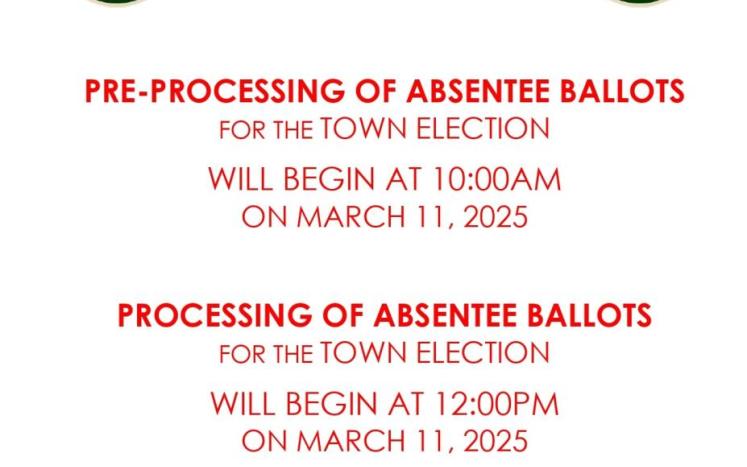 PRE-PROCESSING OF ABSENTEE BALLOTS
FOR THE TOWN ELECTION
WILL BEGIN AT 10:00AM
ON MARCH 11, 2025

PROCESSING OF ABSENTEE BALLOTS
FOR THE TOWN ELECTION
WILL BEGIN AT 12:00PM
ON MARCH 11, 2025